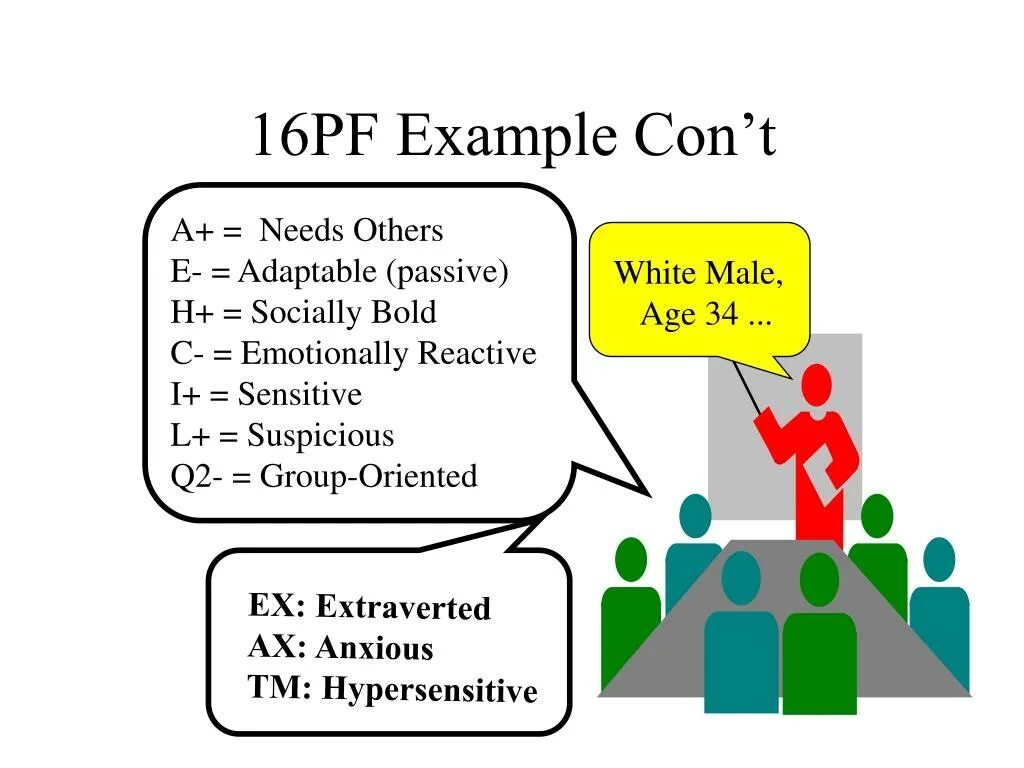 16PF Example Con’t

A+ = Needs Others
E- = Adaptable (passive)
H+ = Socially Bold
C- = Emotionally Reactive
I+ = Sensitive
L+ = Suspicious
Q2- = Group-Oriented

White Male, Age 34 ...

EX: Extraverted
AX: Anxious
TM: Hypersensitive